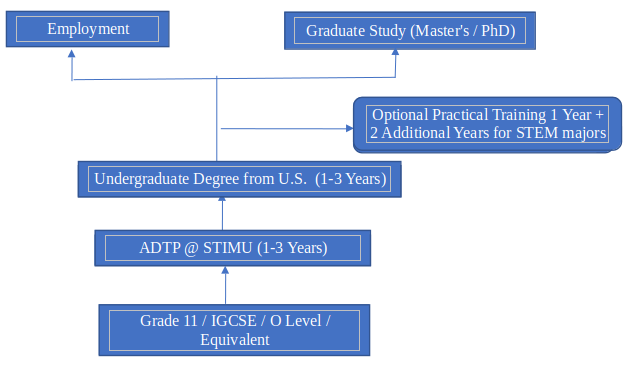 Employment

Graduate Study (Master's / PhD)

Optional Practical Training 1 Year + 2 Additional Years for STEM majors

Undergraduate Degree from U.S. (1-3 Years)

ADTP @ STIMU (1-3 Years)

Grade 11 / IGCSE / O Level / Equivalent